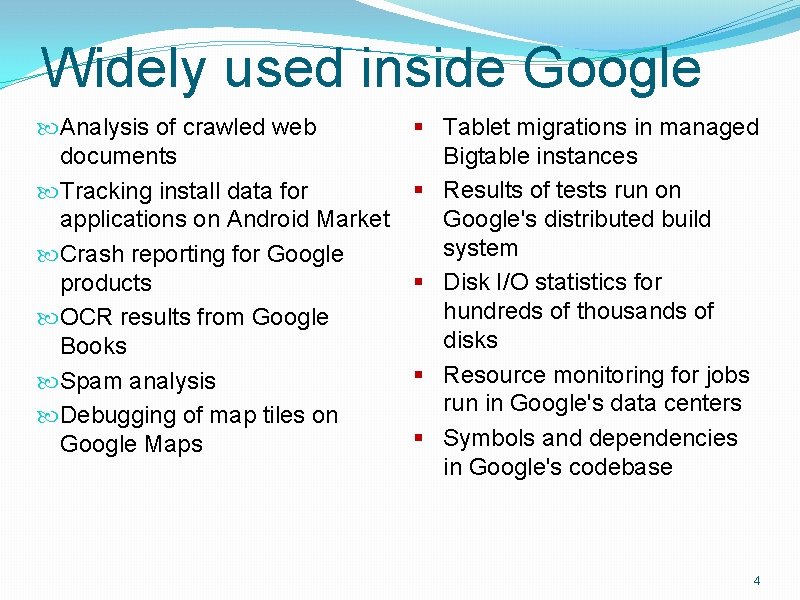 Widely used inside Google

Analysis of crawled web documents

Tracking install data for applications on Android Market

Crash reporting for Google products

OCR results from Google Books

Spam analysis

Debugging of map tiles on Google Maps

Tablet migrations in managed Bigtable instances

Results of tests run on Google's distributed build system

Disk I/O statistics for hundreds of thousands of disks

Resource monitoring for jobs run in Google's data centers

Symbols and dependencies in Google's codebase

4